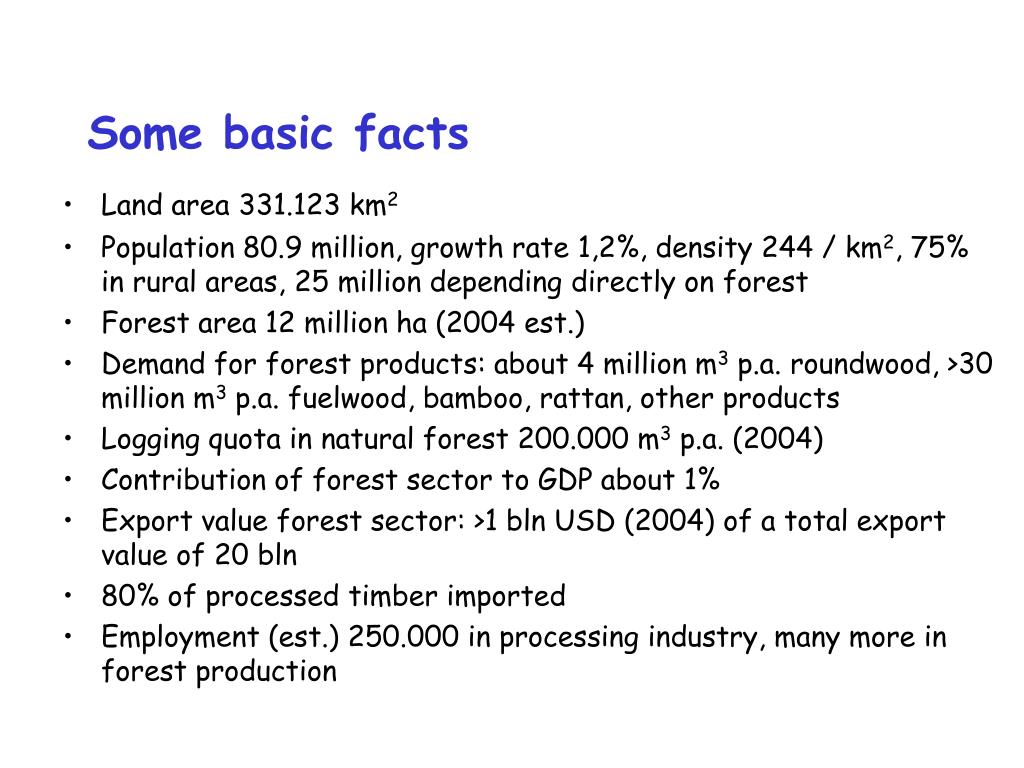 Some basic facts

• Land area 331.123 km$^2$
• Population 80.9 million, growth rate 1,2%, density 244 / km$^2$, 75% in rural areas, 25 million depending directly on forest
• Forest area 12 million ha (2004 est.)
• Demand for forest products: about 4 million m$^3$ p.a. roundwood, >30 million m$^3$ p.a. fuelwood, bamboo, rattan, other products
• Logging quota in natural forest 200.000 m$^3$ p.a. (2004)
• Contribution of forest sector to GDP about 1%
• Export value forest sector: >1 bln USD (2004) of a total export value of 20 bln
• 80% of processed timber imported
• Employment (est.) 250.000 in processing industry, many more in forest production